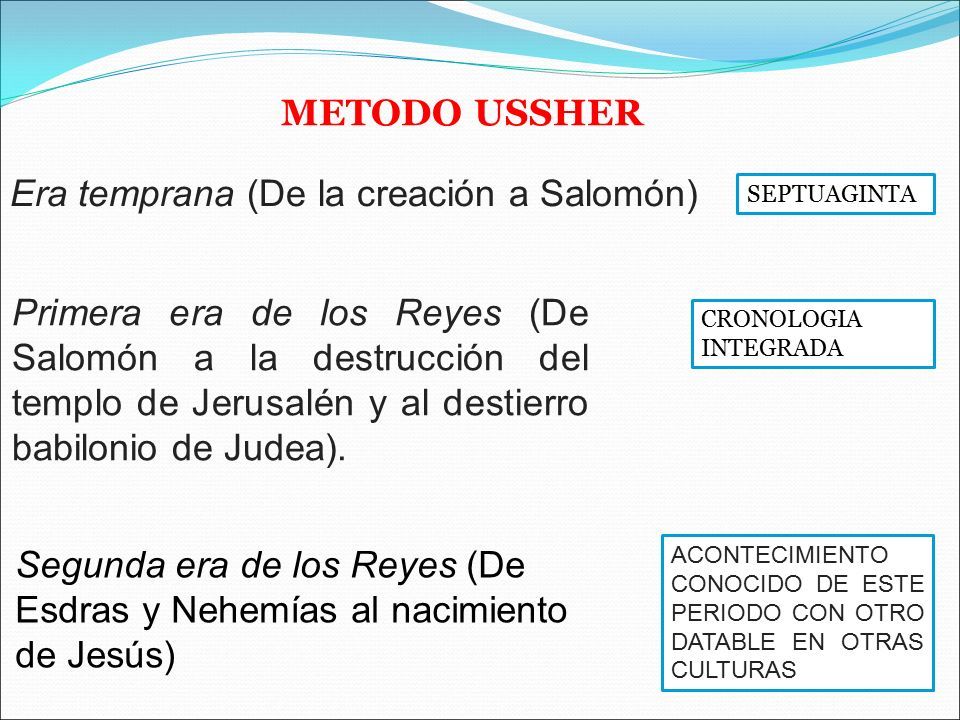 METODO USSHER

Era temprana (De la creación a Salomón)

SEPTUAGINTA

Primera era de los Reyes (De Salomón a la destrucción del templo de Jerusalén y al destierro babilonio de Judea).

CRONOLOGIA INTEGRADA

Segunda era de los Reyes (De Esdras y Nehemías al nacimiento de Jesús)

ACONTECIMIENTO CONOCIDO DE ESTE PERIODO CON OTRO DATABLE EN OTRAS CULTURAS